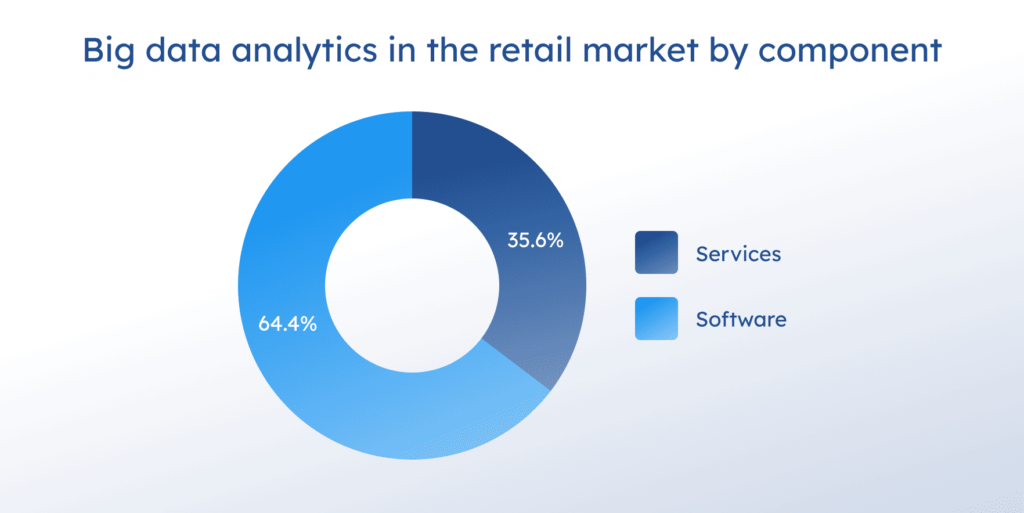 Big data analytics in the retail market by component

35.6%

64.4%

Services

Software